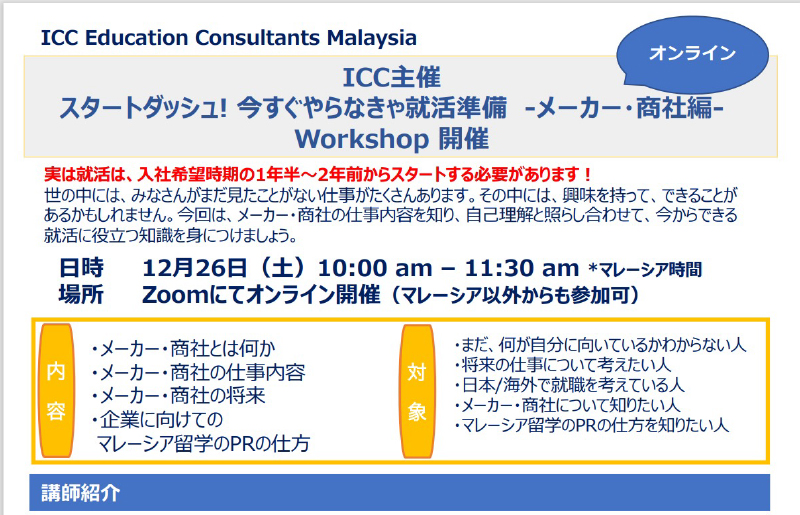 ICC Education Consultants Malaysia

オンライン

ICC主催
スタートダッシュ! 今すぐやらなきゃ就活準備 -メーカー・商社編-
Workshop 開催

実は就活は、入社希望時期の1年半～2年前からスタートする必要があります！
世の中には、みなさんがまだ見たことがない仕事がたくさんあります。その中には、興味を持って、できることがあるかもしれません。今回は、メーカー・商社の仕事内容を知り、自己理解と照らし合わせて、今からできる就活に役立つ知識を身につけましょう。

日時 12月26日（土）10:00 am – 11:30 am *マレーシア時間
場所 Zoomにてオンライン開催（マレーシア以外からも参加可）

内容
・メーカー・商社とは何か
・メーカー・商社の仕事内容
・メーカー・商社の将来
・企業に向けての
マレーシア留学のPRの仕方

対象
・まだ、何が自分に向いているかわからない人
・将来の仕事について考えたい人
・日本/海外で就職を考えている人
・メーカー・商社について知りたい人
・マレーシア留学のPRの仕方を知りたい人

講師紹介